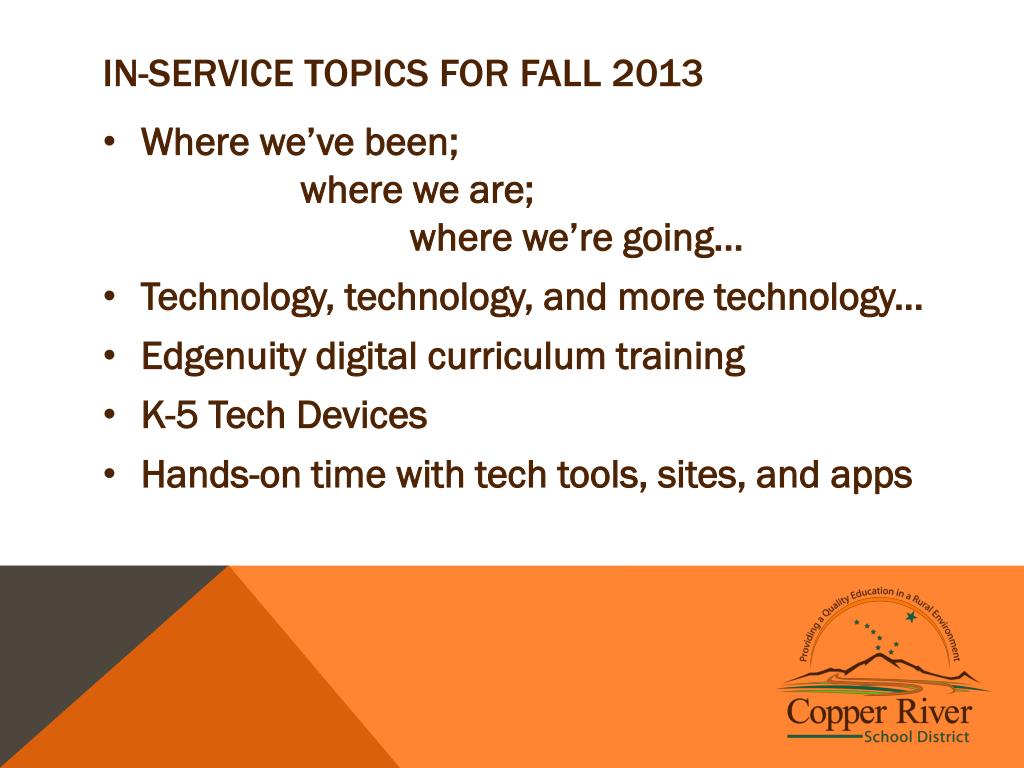 IN-SERVICE TOPICS FOR FALL 2013

• Where we've been;
where we are;
where we're going…
• Technology, technology, and more technology…
• Edgenuity digital curriculum training
• K-5 Tech Devices
• Hands-on time with tech tools, sites, and apps

Providing a Quality Education in a Rural Environment
Copper River
School District